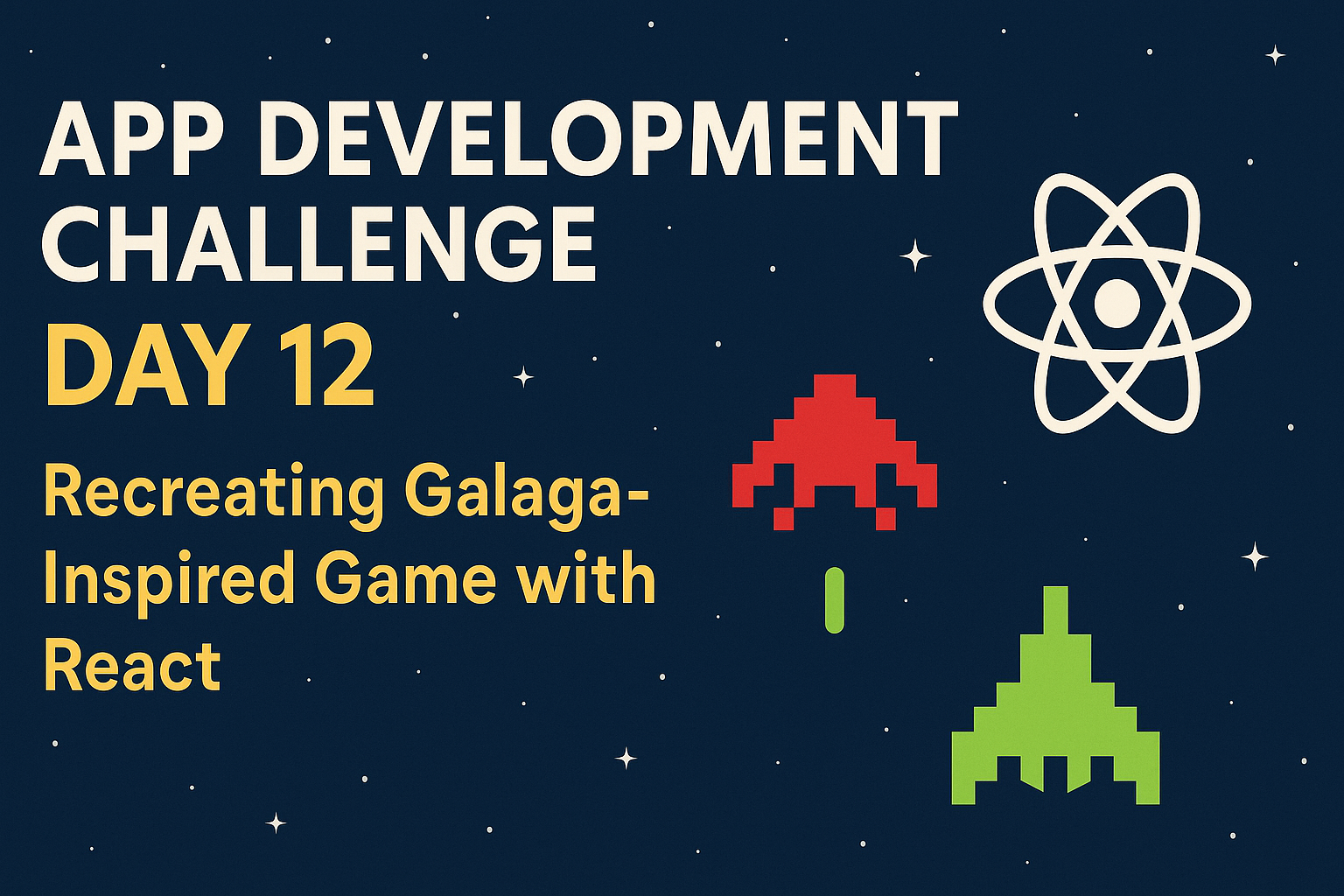 APP DEVELOPMENT CHALLENGE
DAY 12
Recreating Galaga-Inspired Game with React